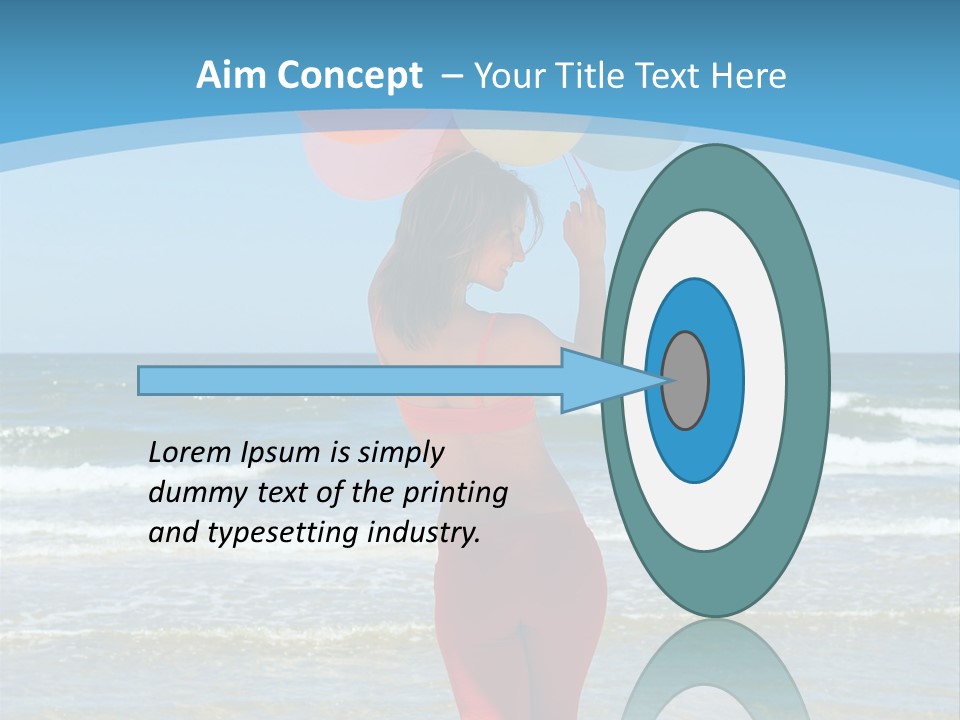 Aim Concept – Your Title Text Here

Lorem Ipsum is simply dummy text of the printing and typesetting industry.